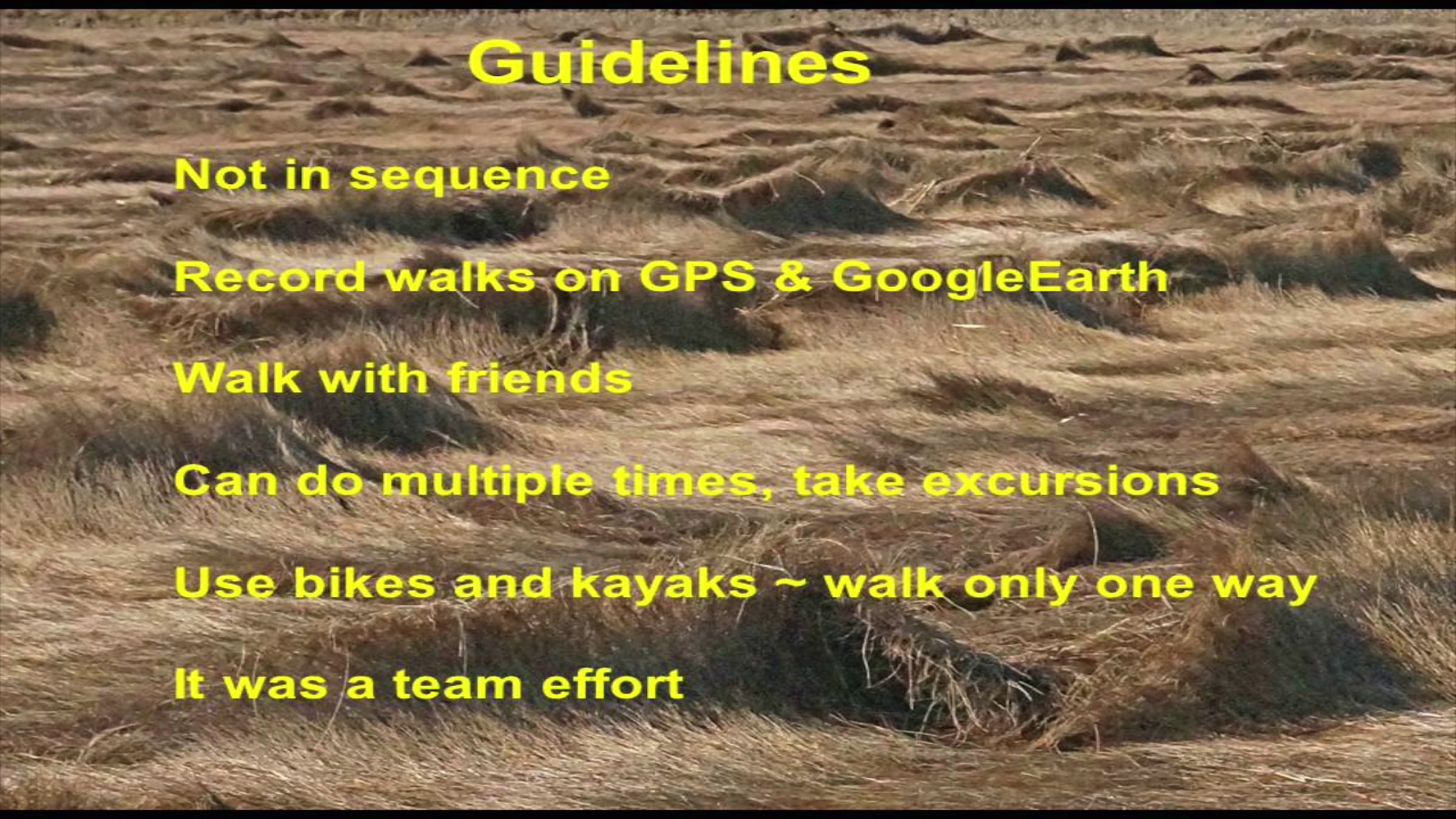 Guidelines

Not in sequence

Record walks on GPS & GoogleEarth

Walk with friends

Can do multiple times, take excursions

Use bikes and kayaks ~ walk only one way

It was a team effort